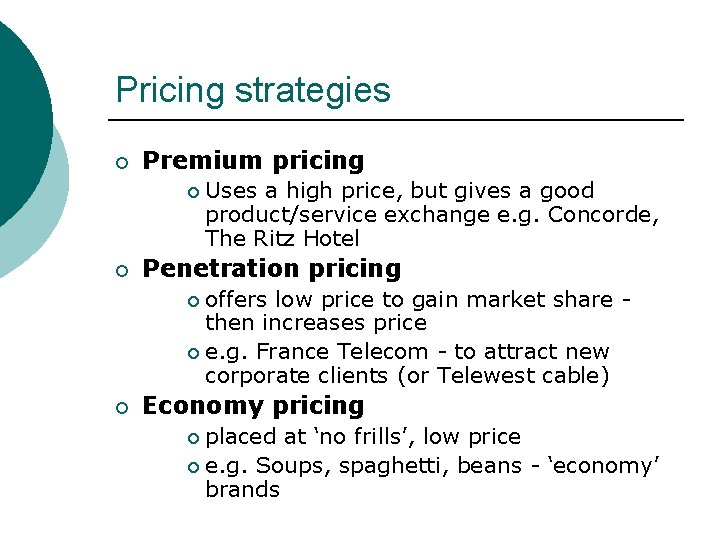 Pricing strategies

Premium pricing

Uses a high price, but gives a good product/service exchange e.g. Concorde, The Ritz Hotel

Penetration pricing

offers low price to gain market share - then increases price

e.g. France Telecom - to attract new corporate clients (or Telewest cable)

Economy pricing

placed at ‘no frills’, low price

e.g. Soups, spaghetti, beans - ‘economy’ brands